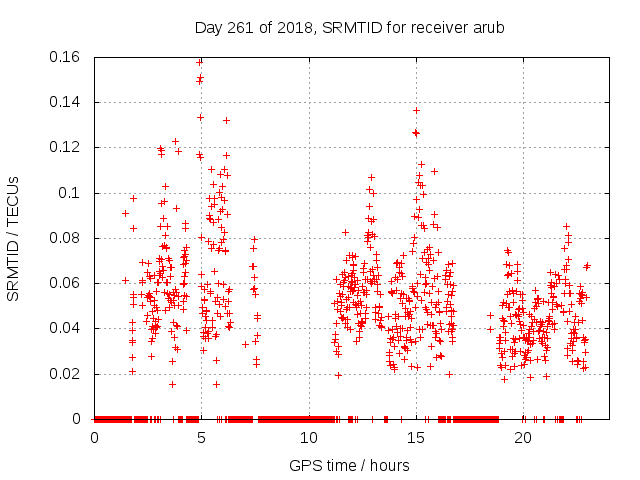 Day 261 of 2018, SRMTID for receiver arub

SRMTID / TECUs

0.16
0.14
0.12
0.1
0.08
0.06
0.04
0.02
0

0
5
10
15
20

GPS time / hours